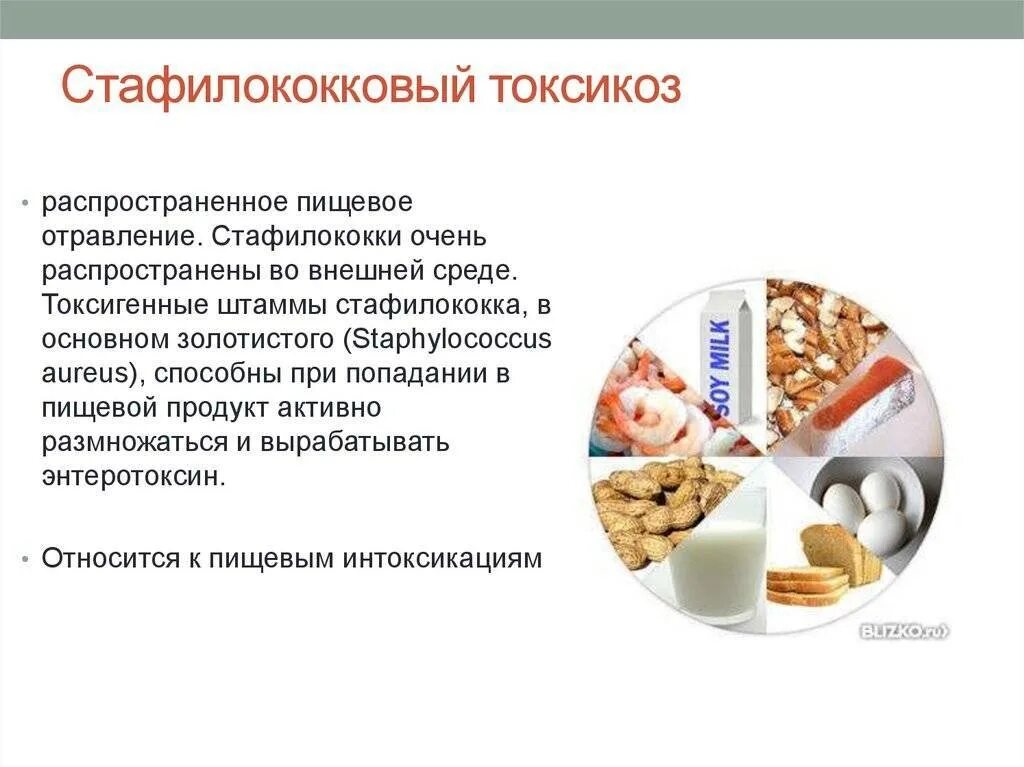 Стафилококковый токсикоз

• распространенное пищевое отравление. Стафилококки очень распространены во внешней среде. Токсигенные штаммы стафилококка, в основном золотистого (Staphylococcus aureus), способны при попадании в пищевой продукт активно размножаться и вырабатывать энтеротоксин.

• Относится к пищевым интоксикациям

SOY MILK

BLIZKO.ru